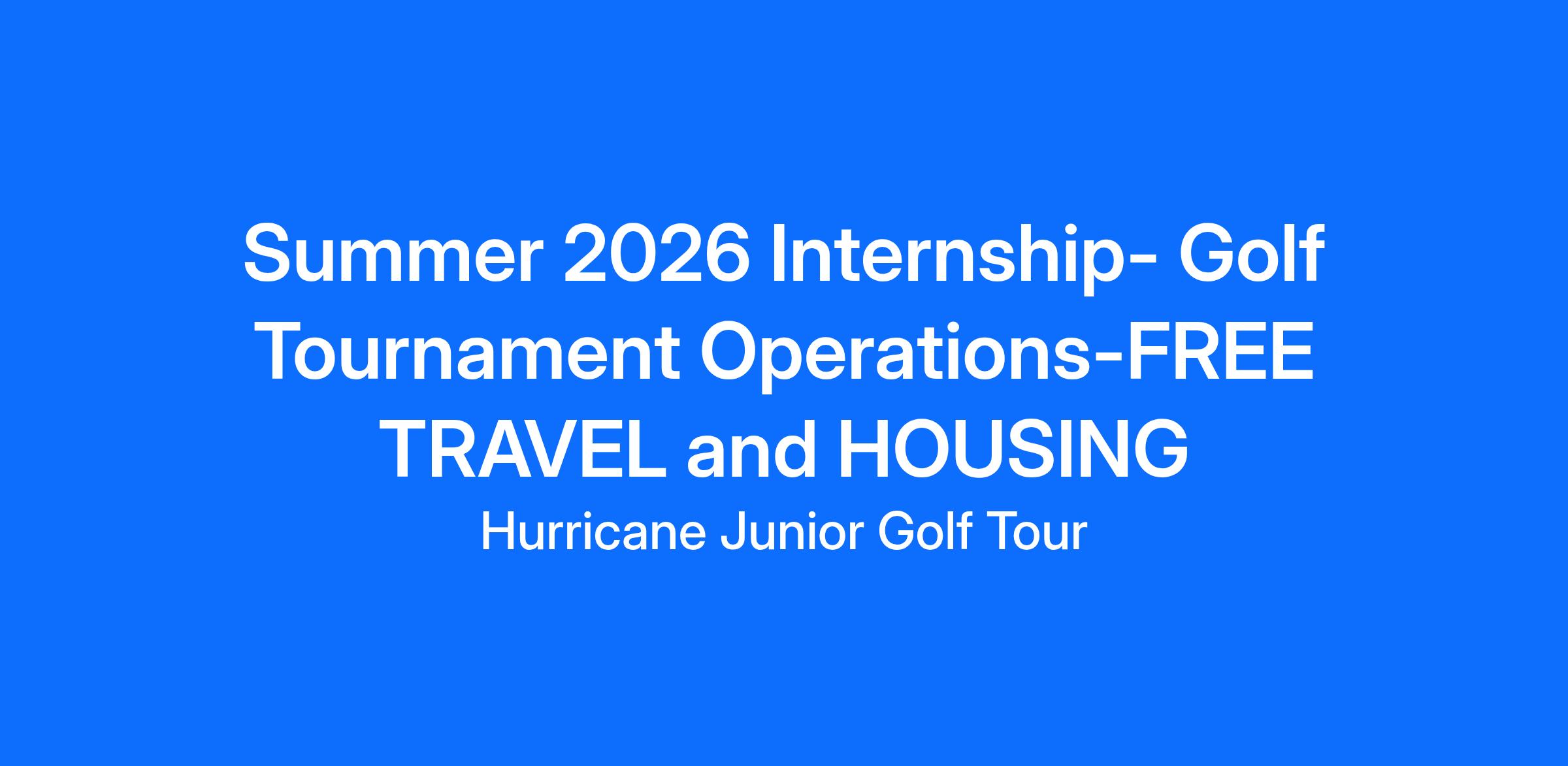 Summer 2026 Internship- Golf Tournament Operations-FREE TRAVEL and HOUSING

Hurricane Junior Golf Tour